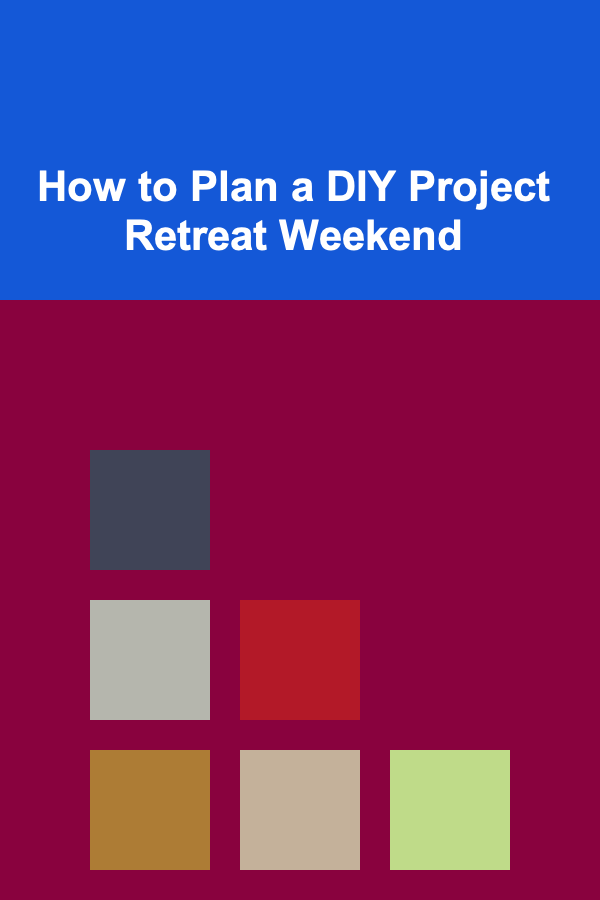 How to Plan a DIY Project Retreat Weekend